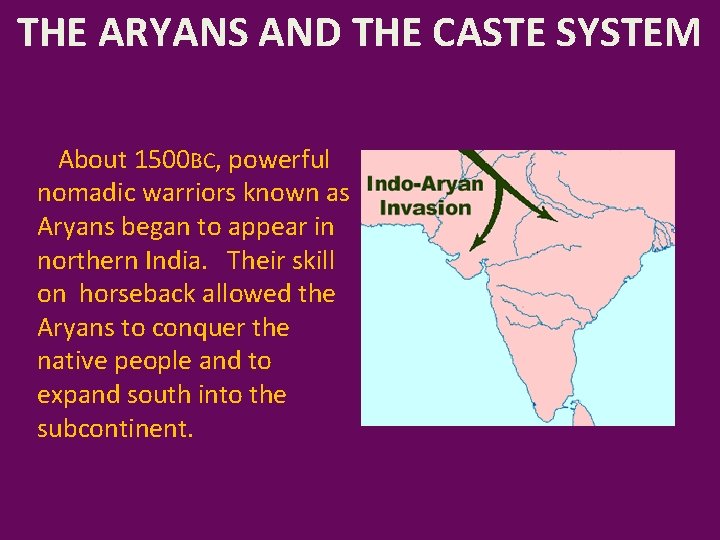 THE ARYANS AND THE CASTE SYSTEM

About 1500BC, powerful nomadic warriors known as Aryans began to appear in northern India. Their skill on horseback allowed the Aryans to conquer the native people and to expand south into the subcontinent.

Indo-Aryan Invasion